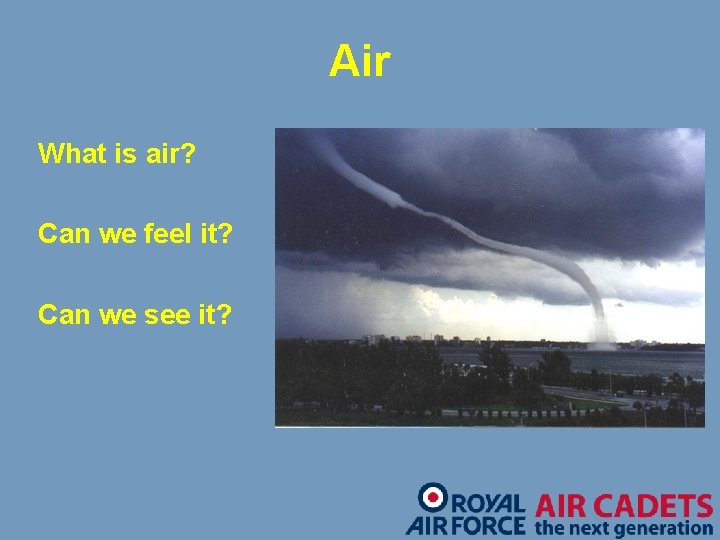 Air

What is air?

Can we feel it?

Can we see it?

ROYAL AIR FORCE AIR CADETS the next generation